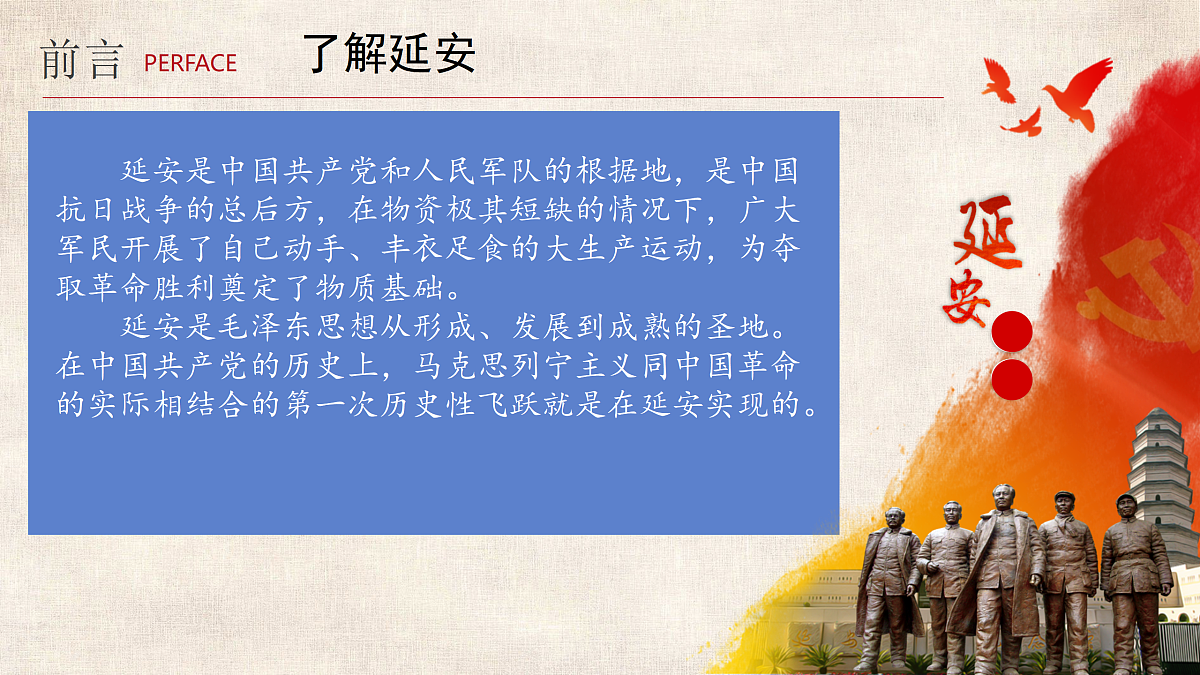 前言 PERFACE 了解延安

延安是中国共产党和人民军队的根据地，是中国抗日战争的总后方，在物资极其短缺的情况下，广大军民开展了自己动手、丰衣足食的大生产运动，为夺取革命胜利奠定了物质基础。

延安是毛泽东思想从形成、发展到成熟的圣地。在中国共产党的历史上，马克思列宁主义同中国革命的实际相结合的第一次历史性飞跃就是在延安实现的。

延安